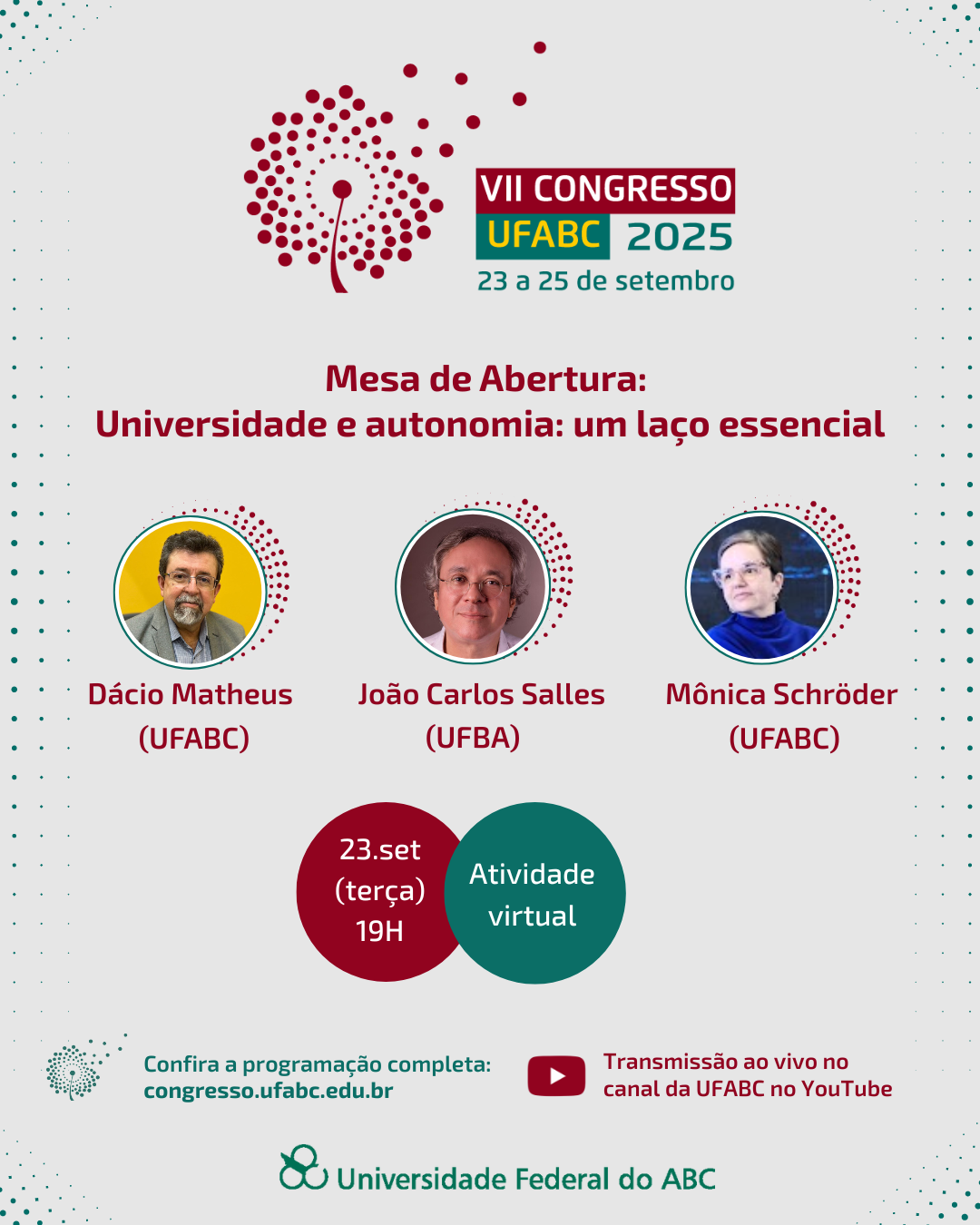 VII CONGRESSO
UFABC 2025
23 a 25 de setembro

Mesa de Abertura:
Universidade e autonomia: um laço essencial

Dácio Matheus
(UFABC)

João Carlos Salles
(UFBA)

Mônica Schröder
(UFABC)

23.set
(terça)
19H

Atividade virtual

Confira a programação completa:
congresso.ufabc.edu.br

Transmissão ao vivo no canal da UFABC no YouTube

Universidade Federal do ABC